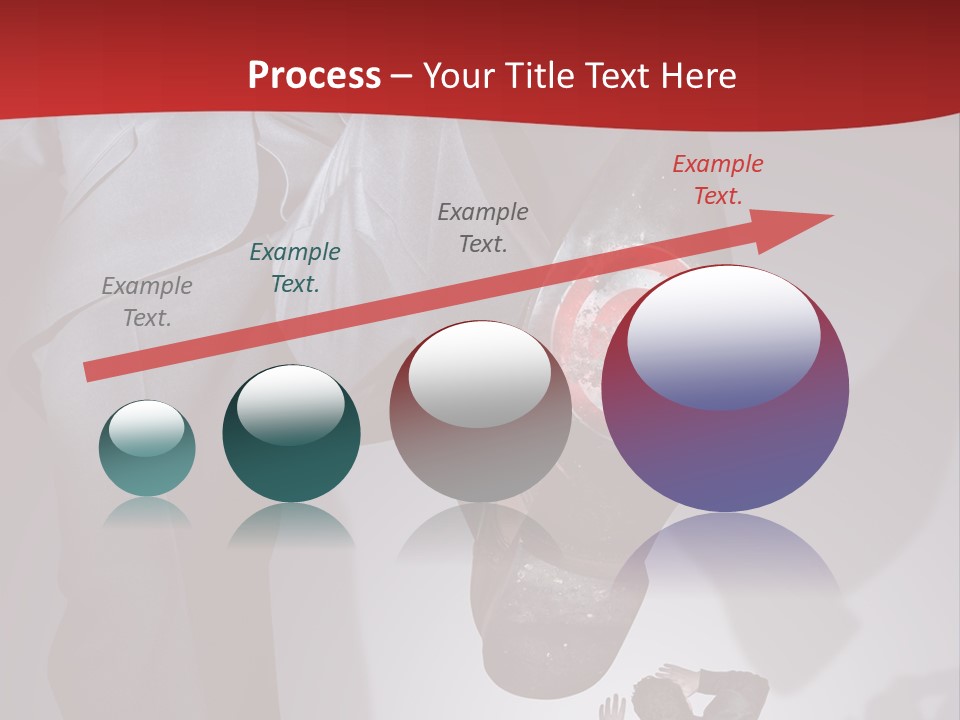 Process – Your Title Text Here

Example Text.

Example Text.

Example Text.

Example Text.